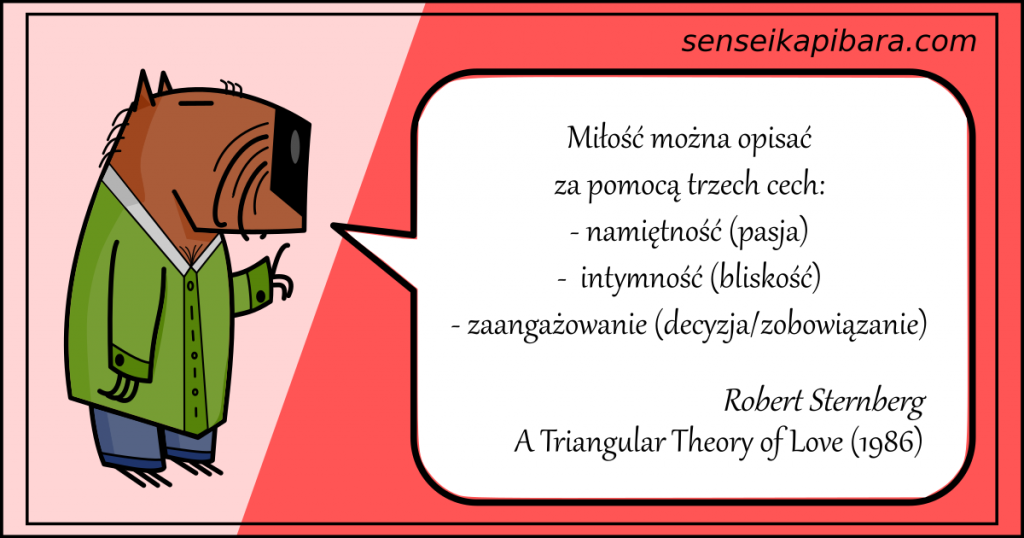 senseikapibara.com

Miłość można opisać
za pomocą trzech cech:
- namiętność (pasja)
- intymność (bliskość)
- zaangażowanie (decyzja/zobowiązanie)

Robert Sternberg
A Triangular Theory of Love (1986)